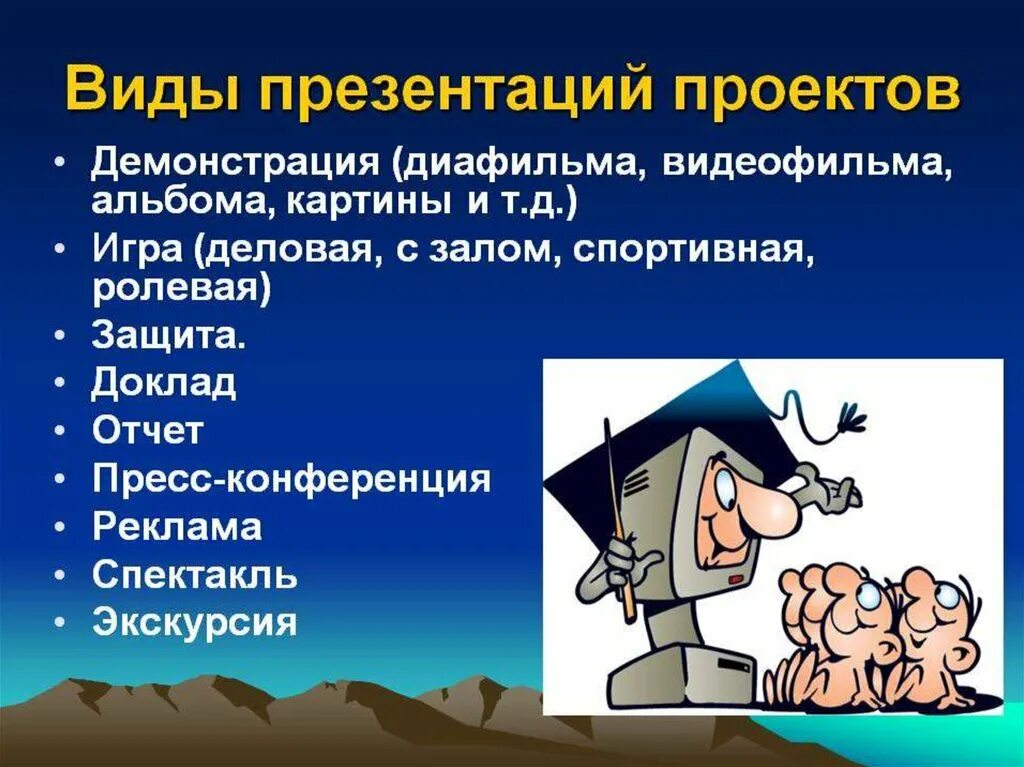 Виды презентаций проектов

• Демонстрация (диафильма, видеофильма, альбома, картины и т.д.)
• Игра (деловая, с залом, спортивная, ролевая)
• Защита.
• Доклад
• Отчет
• Пресс-конференция
• Реклама
• Спектакль
• Экскурсия